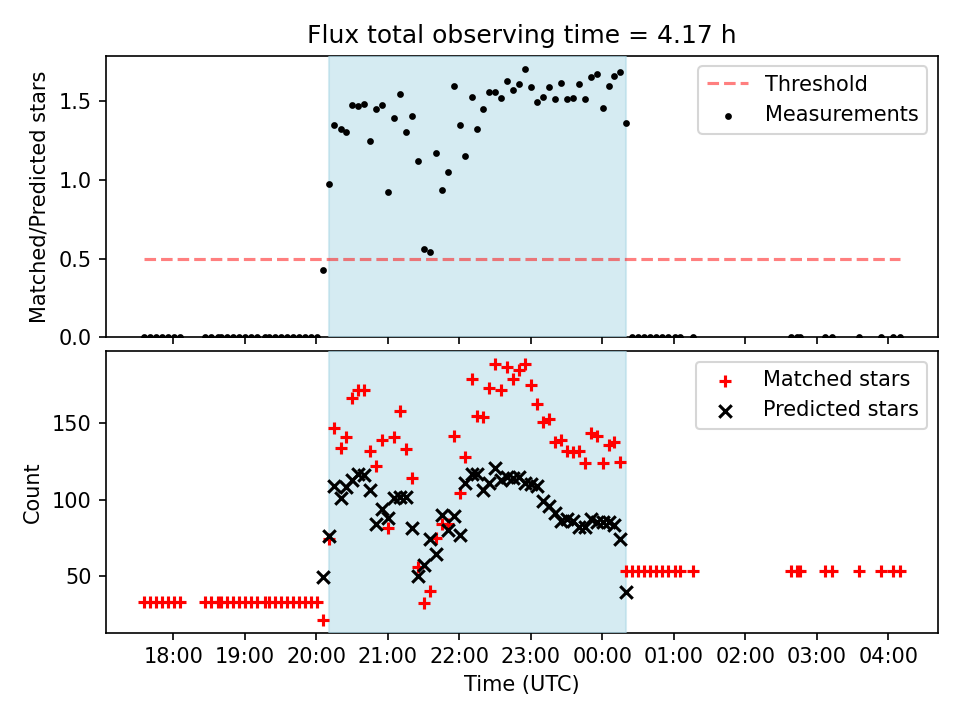 Flux total observing time = 4.17 h

Matched/Predicted stars

1.5
1.0
0.5
0.0

Threshold
Measurements

Count

150
100
50

Matched stars
Predicted stars

18:00
19:00
20:00
21:00
22:00
23:00
00:00
01:00
02:00
03:00
04:00

Time (UTC)